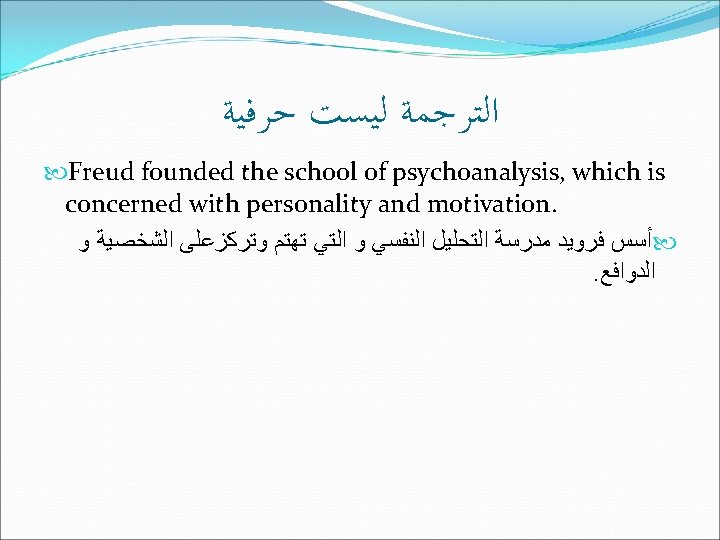 الترجمة ليست حرفية

Freud founded the school of psychoanalysis, which is concerned with personality and motivation.

أسس فرويد مدرسة التحليل النفسي و التي تهتم وتركزعلى الشخصية و الدوافع.